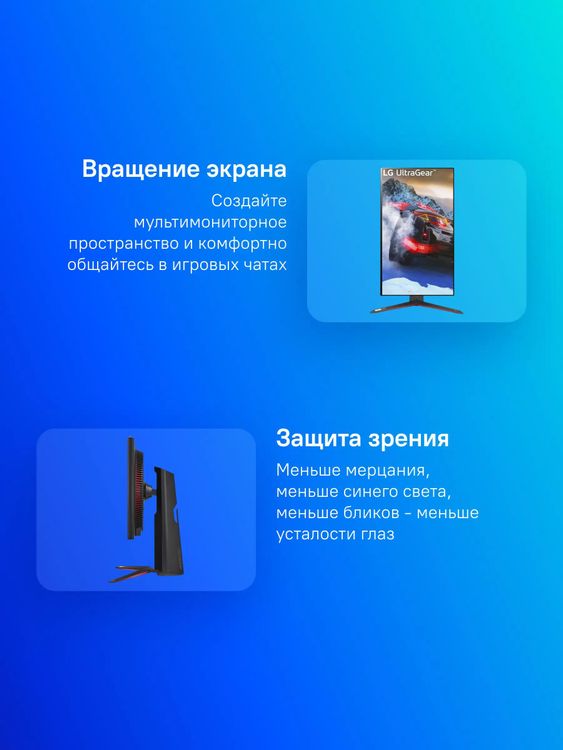 Вращение экрана

Создайте мультимониторное пространство и комфортно общайтесь в игровых чатах

LG UltraGear™

Защита зрения

Меньше мерцания, меньше синего света, меньше бликов - меньше усталости глаз